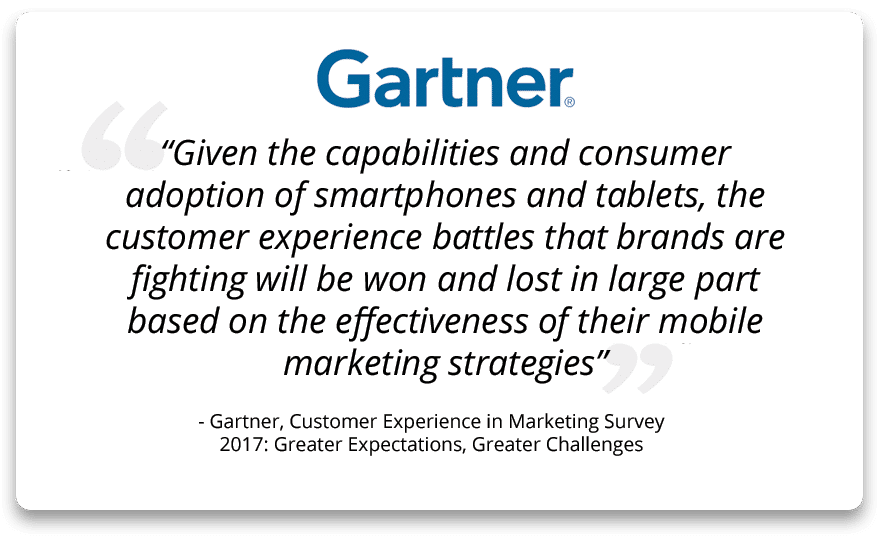 Gartner®

“Given the capabilities and consumer adoption of smartphones and tablets, the customer experience battles that brands are fighting will be won and lost in large part based on the effectiveness of their mobile marketing strategies”

- Gartner, Customer Experience in Marketing Survey 2017: Greater Expectations, Greater Challenges